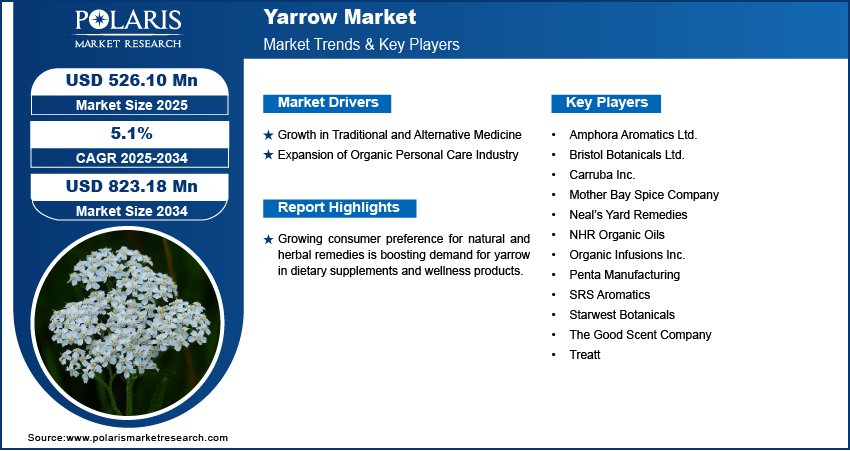 POLARIS
MARKET RESEARCH

Yarrow Market
Market Trends & Key Players

USD 526.10 Mn
Market Size 2025

5.1%
CAGR 2025-2034

USD 823.18 Mn
Market Size 2034

Market Drivers

★ Growth in Traditional and Alternative Medicine
★ Expansion of Organic Personal Care Industry

Report Highlights

★ Growing consumer preference for natural and herbal remedies is boosting demand for yarrow in dietary supplements and wellness products.

Key Players

• Amphora Aromatics Ltd.
• Bristol Botanicals Ltd.
• Carruba Inc.
• Mother Bay Spice Company
• Neal's Yard Remedies
• NHR Organic Oils
• Organic Infusions Inc.
• Penta Manufacturing
• SRS Aromatics
• Starwest Botanicals
• The Good Scent Company
• Treatt

Source:www.polarismarketresearch.com